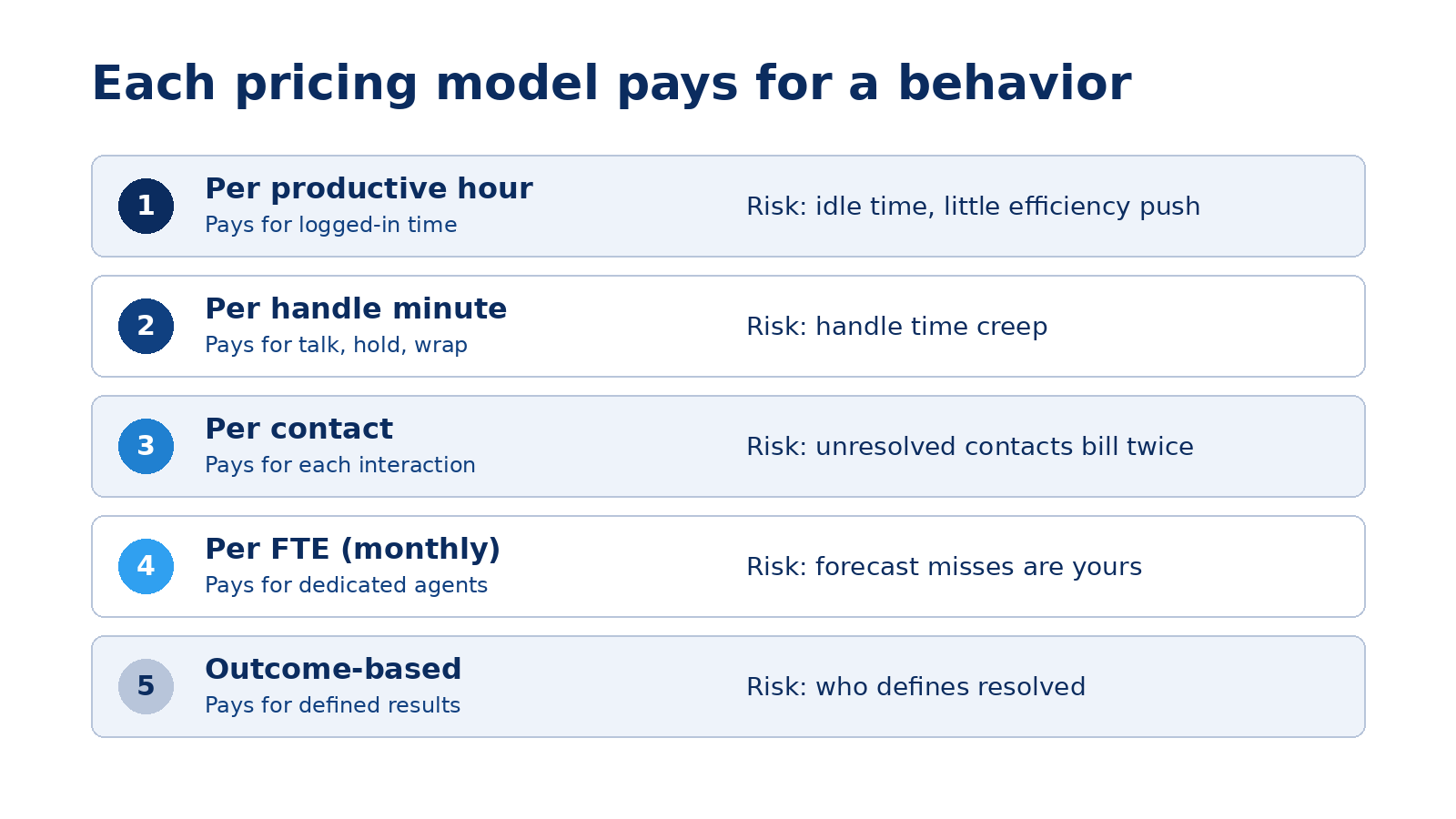 Each pricing model pays for a behavior

1

Per productive hour

Pays for logged-in time

Risk: idle time, little efficiency push

2

Per handle minute

Pays for talk, hold, wrap

Risk: handle time creep

3

Per contact

Pays for each interaction

Risk: unresolved contacts bill twice

4

Per FTE (monthly)

Pays for dedicated agents

Risk: forecast misses are yours

5

Outcome-based

Pays for defined results

Risk: who defines resolved